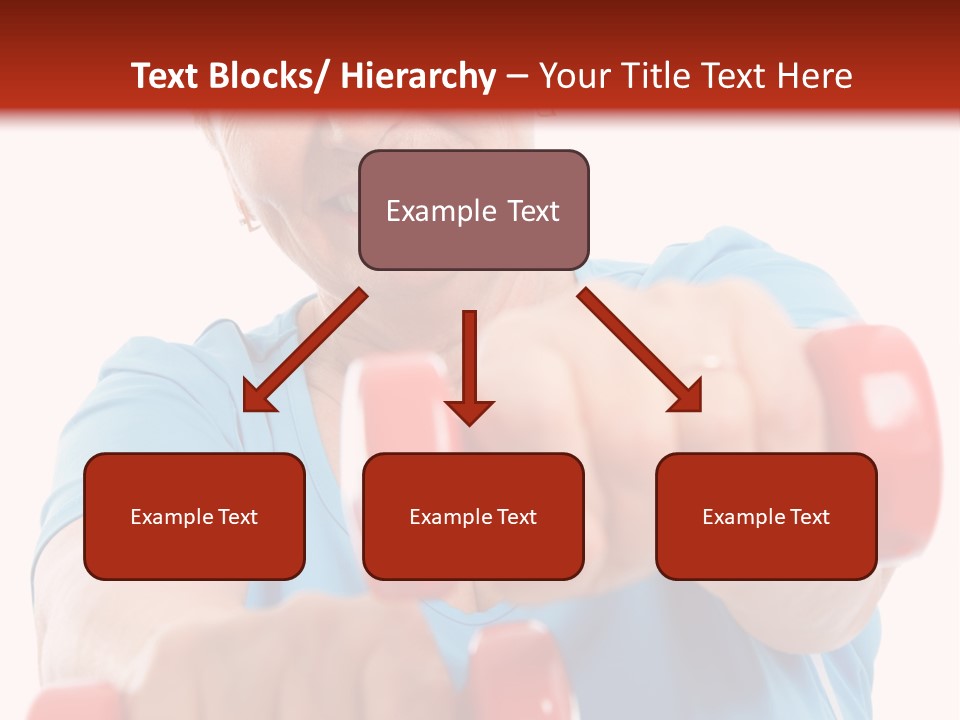 Text Blocks/ Hierarchy – Your Title Text Here

Example Text

Example Text

Example Text

Example Text